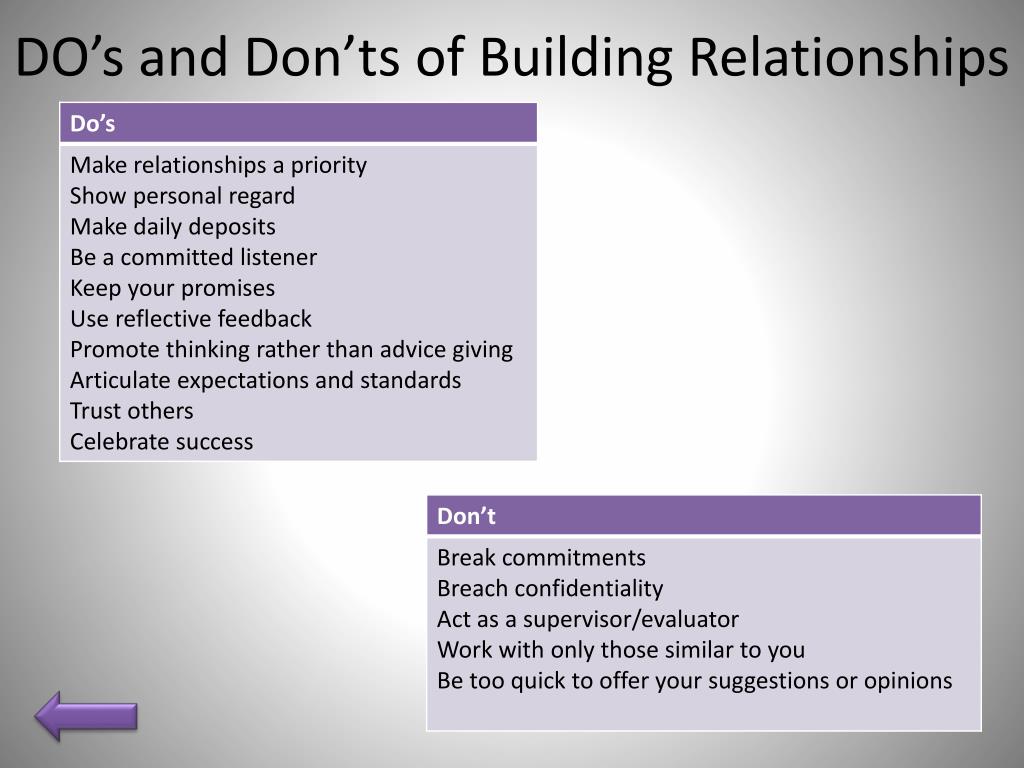 DO’s and Don’ts of Building Relationships

| Do’s |
|---|
| Make relationships a priority<br>Show personal regard<br>Make daily deposits<br>Be a committed listener<br>Keep your promises<br>Use reflective feedback<br>Promote thinking rather than advice giving<br>Articulate expectations and standards<br>Trust others<br>Celebrate success |

| Don’t |
|---|
| Break commitments<br>Breach confidentiality<br>Act as a supervisor/evaluator<br>Work with only those similar to you<br>Be too quick to offer your suggestions or opinions |